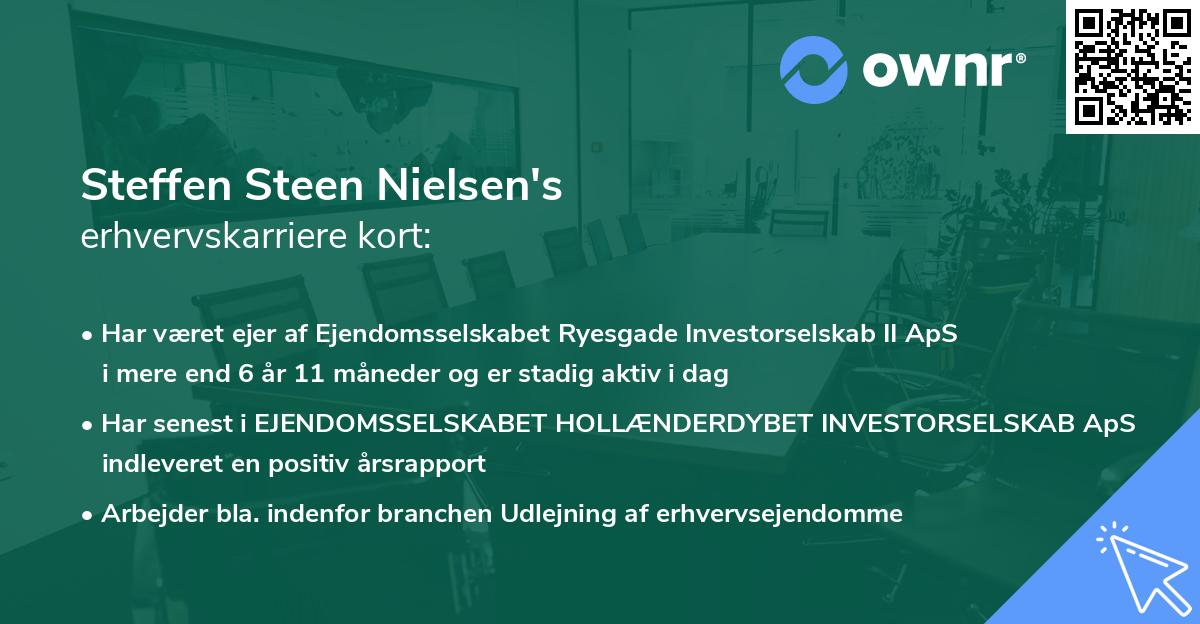 ownr®

Steffen Steen Nielsen's
erhvervskarriere kort:

• Har været ejer af Ejendomsselskabet Ryesgade Investorselskab II ApS i mere end 6 år 11 måneder og er stadig aktiv i dag

• Har senest i EJENDOMSSELSKABET HOLLÆNDERDYBET INVESTORSELSKAB ApS indleveret en positiv årsrapport

• Arbejder bla. indenfor branchen Udlejning af erhvervsejendomme